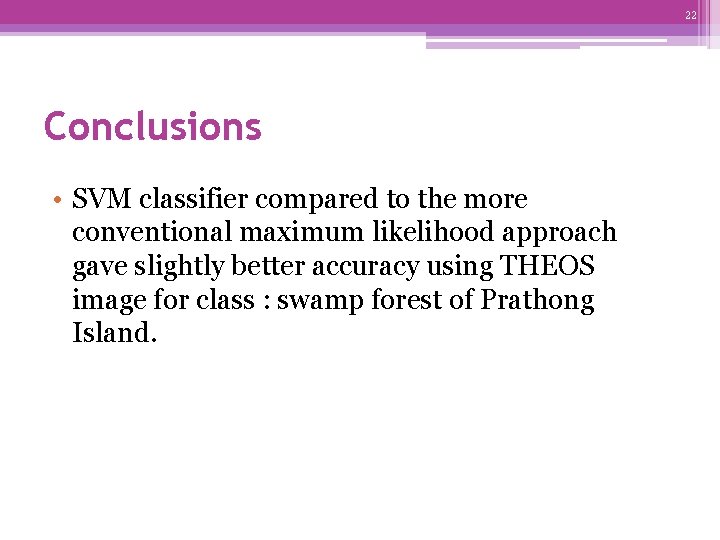 22

Conclusions

• SVM classifier compared to the more conventional maximum likelihood approach gave slightly better accuracy using THEOS image for class : swamp forest of Prathong Island.